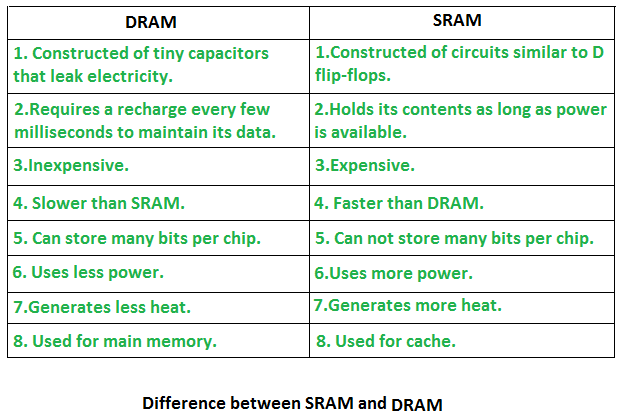 | DRAM | SRAM |
|---|---|
| 1. Constructed of tiny capacitors that leak electricity. | 1.Constructed of circuits similar to D flip-flops. |
| 2.Requires a recharge every few milliseconds to maintain its data. | 2.Holds its contents as long as power is available. |
| 3.Inexpensive. | 3.Expensive. |
| 4. Slower than SRAM. | 4. Faster than DRAM. |
| 5. Can store many bits per chip. | 5. Can not store many bits per chip. |
| 6. Uses less power. | 6.Uses more power. |
| 7.Generates less heat. | 7.Generates more heat. |
| 8. Used for main memory. | 8. Used for cache. |

Difference between SRAM and DRAM